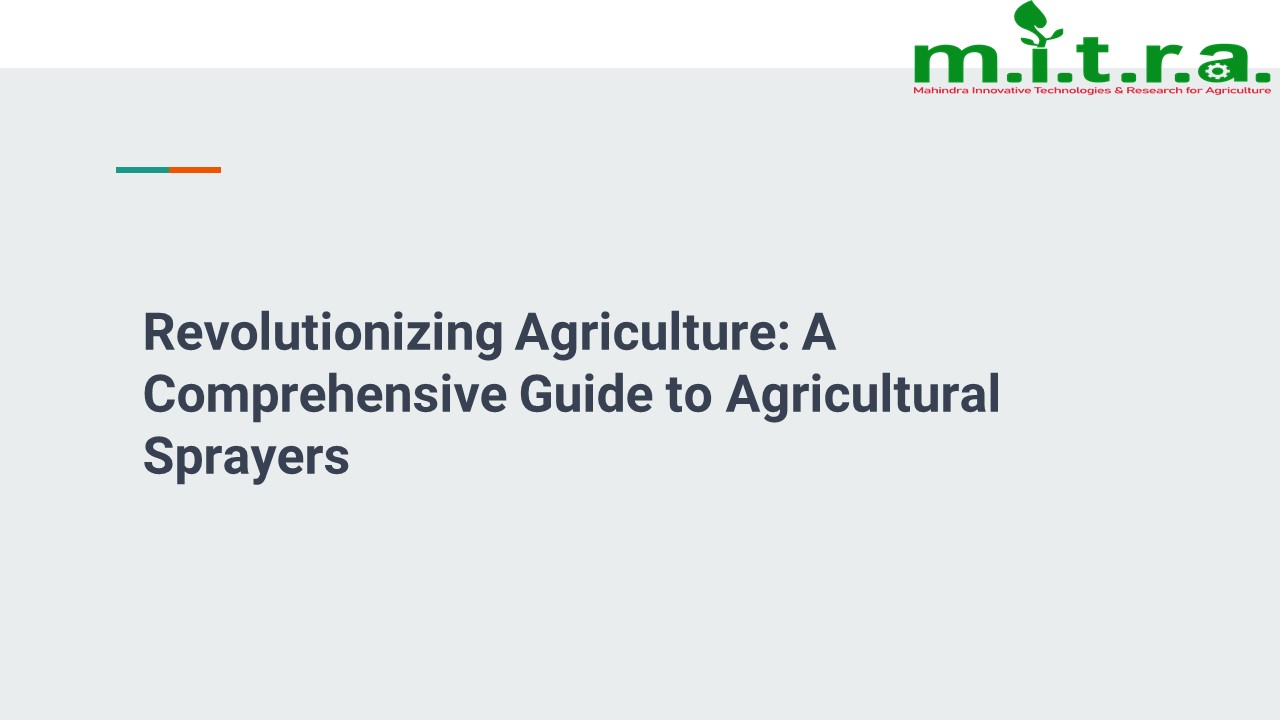 m.i.t.r.a.
Mahindra Innovative Technologies & Research for Agriculture

Revolutionizing Agriculture: A Comprehensive Guide to Agricultural Sprayers